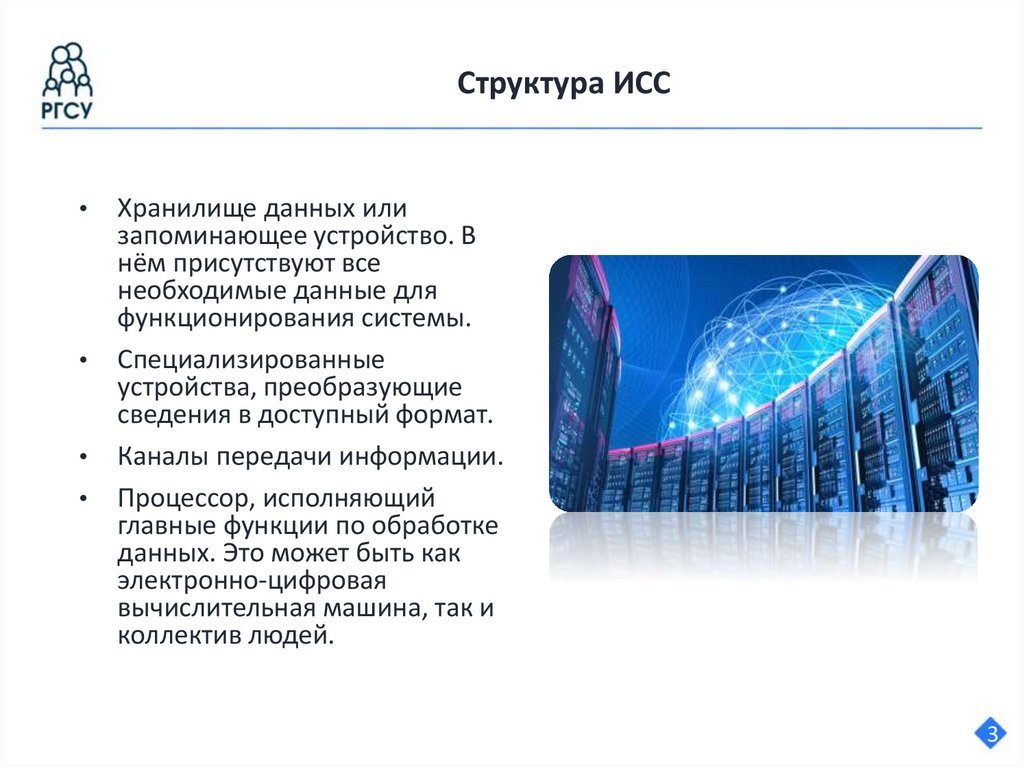 РГСУ

Структура ИСС

• Хранилище данных или запоминающее устройство. В нём присутствуют все необходимые данные для функционирования системы.

• Специализированные устройства, преобразующие сведения в доступный формат.

• Каналы передачи информации.

• Процессор, исполняющий главные функции по обработке данных. Это может быть как электронно-цифровая вычислительная машина, так и коллектив людей.

3